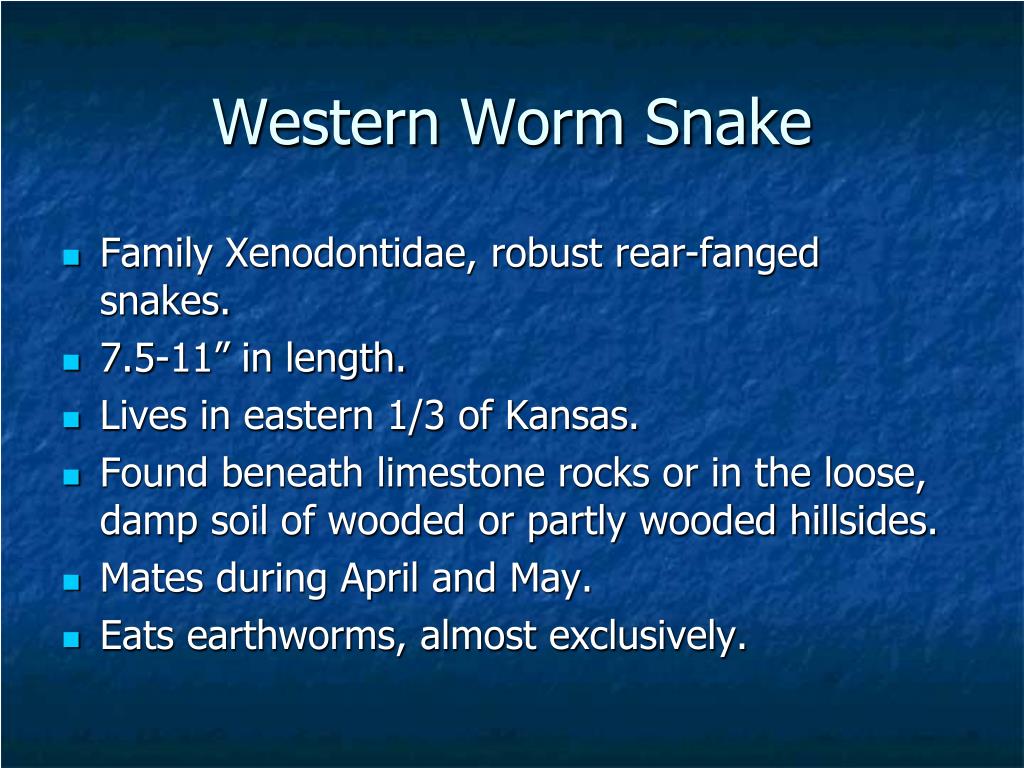 Western Worm Snake

- Family Xenodontidae, robust rear-fanged snakes.
- 7.5-11” in length.
- Lives in eastern 1/3 of Kansas.
- Found beneath limestone rocks or in the loose, damp soil of wooded or partly wooded hillsides.
- Mates during April and May.
- Eats earthworms, almost exclusively.